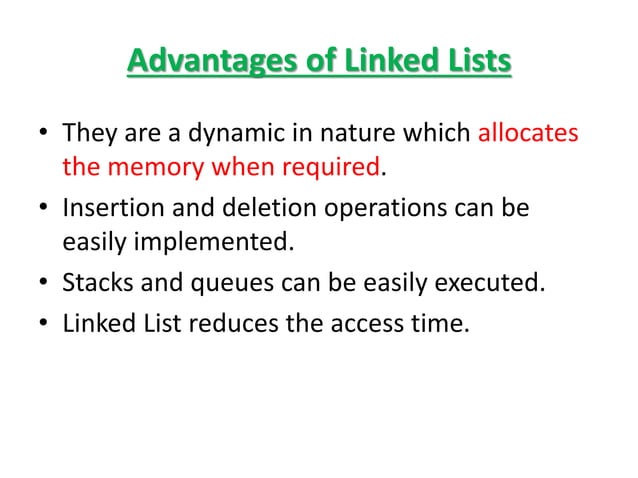 Advantages of Linked Lists

• They are a dynamic in nature which allocates the memory when required.
• Insertion and deletion operations can be easily implemented.
• Stacks and queues can be easily executed.
• Linked List reduces the access time.